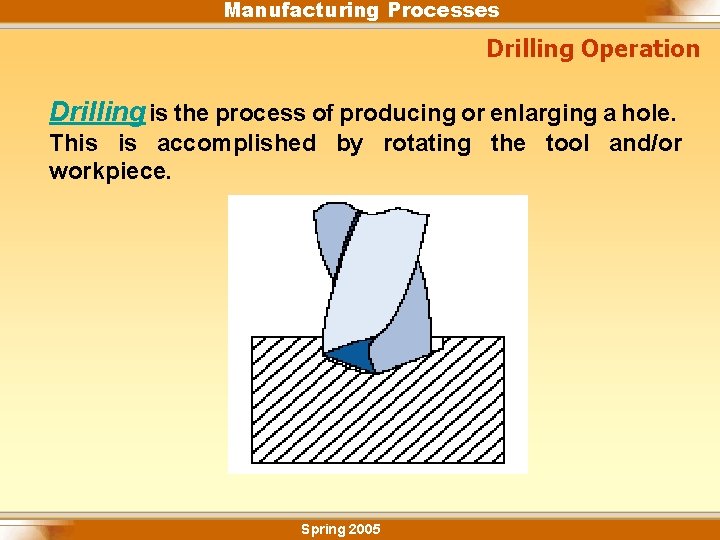 Manufacturing Processes

Drilling Operation

Drilling is the process of producing or enlarging a hole. This is accomplished by rotating the tool and/or workpiece.

Spring 2005